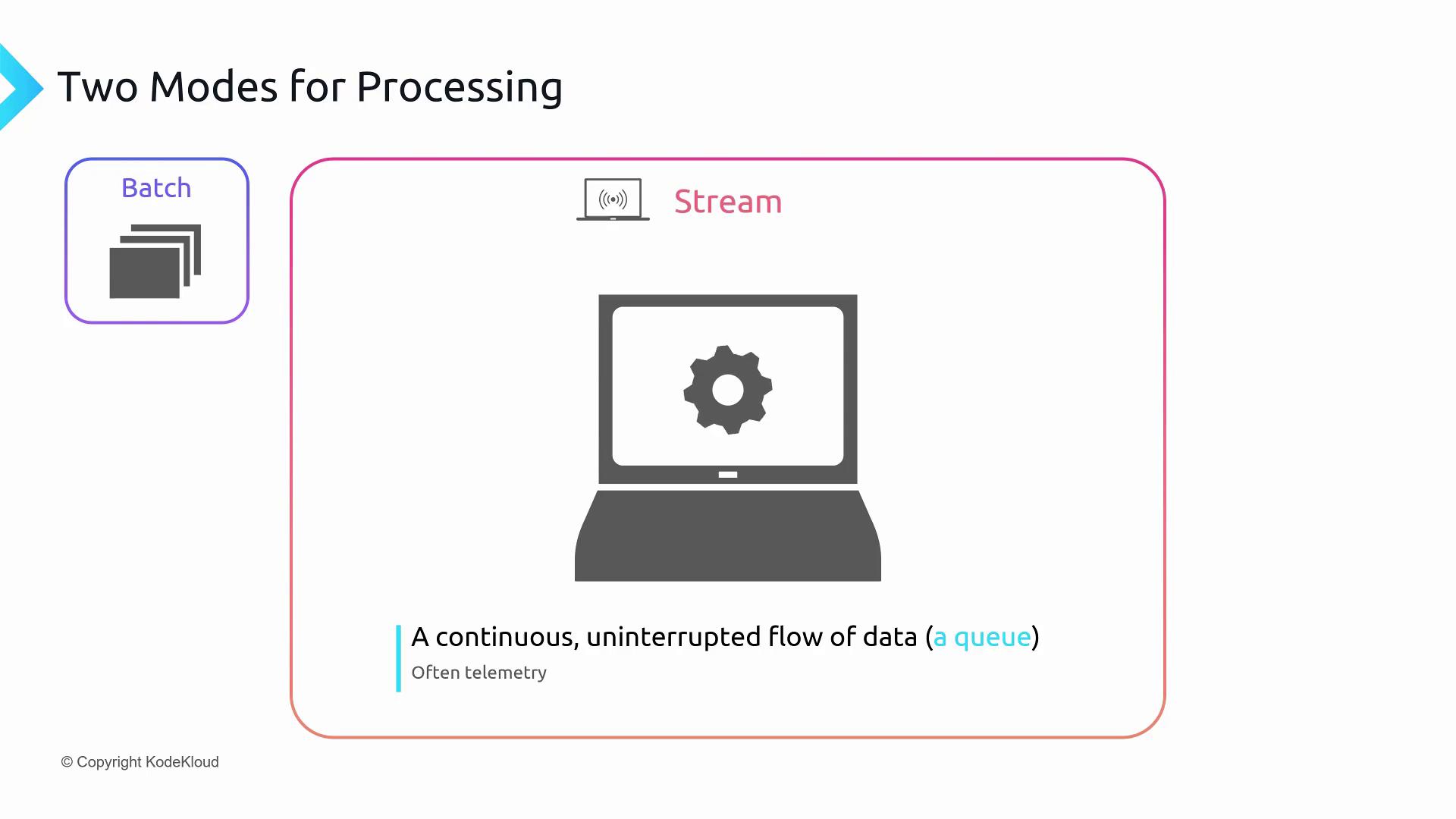 Two Modes for Processing

Batch

Stream

A continuous, uninterrupted flow of data (a queue)

Often telemetry

© Copyright KodeKloud